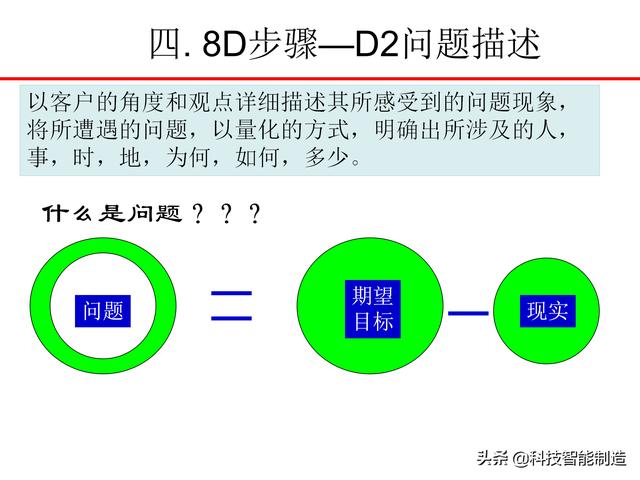 四. 8D步骤—D2问题描述

以客户的角度和观点详细描述其所感受到的问题现象，将所遭遇的问题，以量化的方式，明确出所涉及的人，事，时，地，为何，如何，多少。

什么是问题？？？

问题

=

期望目标

—

现实

头条 @科技智能制造